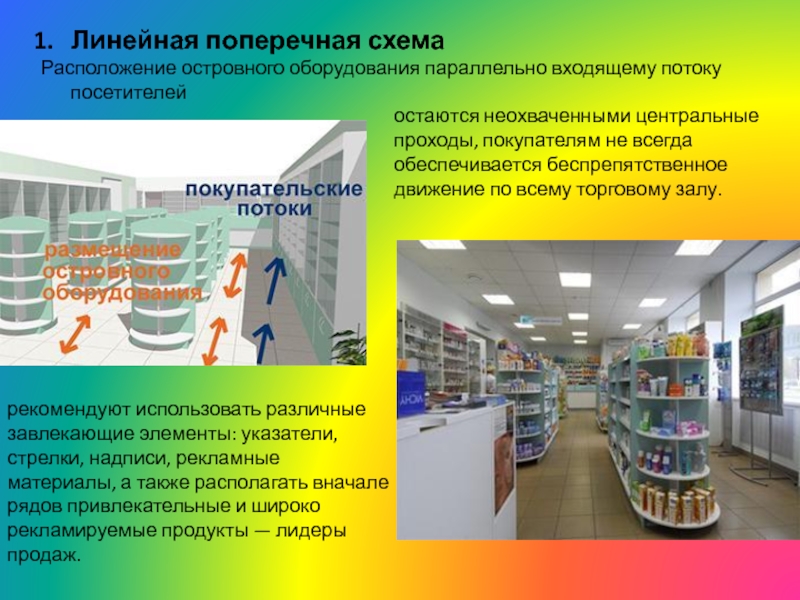 1. Линейная поперечная схема

Расположение островного оборудования параллельно входящему потоку посетителей

остаются неохваченными центральные проходы, покупателям не всегда обеспечивается беспрепятственное движение по всему торговому залу.

покупательские потоки

размещение островного оборудования

рекомендуют использовать различные завлекающие элементы: указатели, стрелки, надписи, рекламные материалы, а также располагать вначале рядов привлекательные и широко рекламируемые продукты — лидеры продаж.